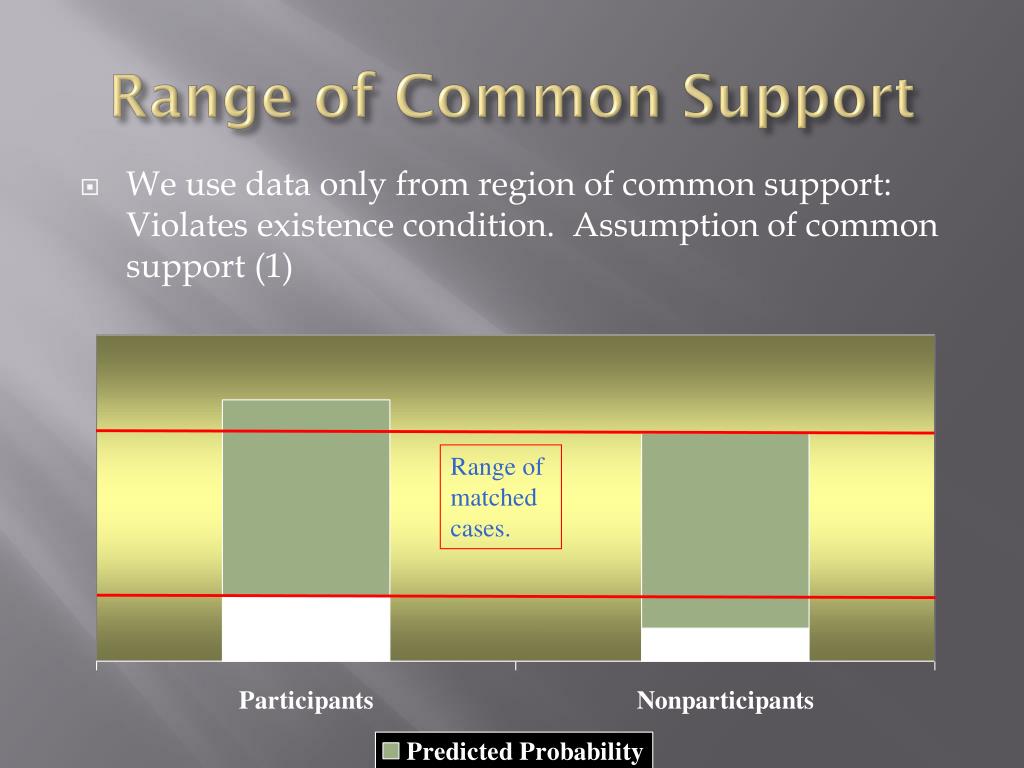 Range of Common Support

We use data only from region of common support: Violates existence condition. Assumption of common support (1)

Range of matched cases.

Participants

Nonparticipants

Predicted Probability